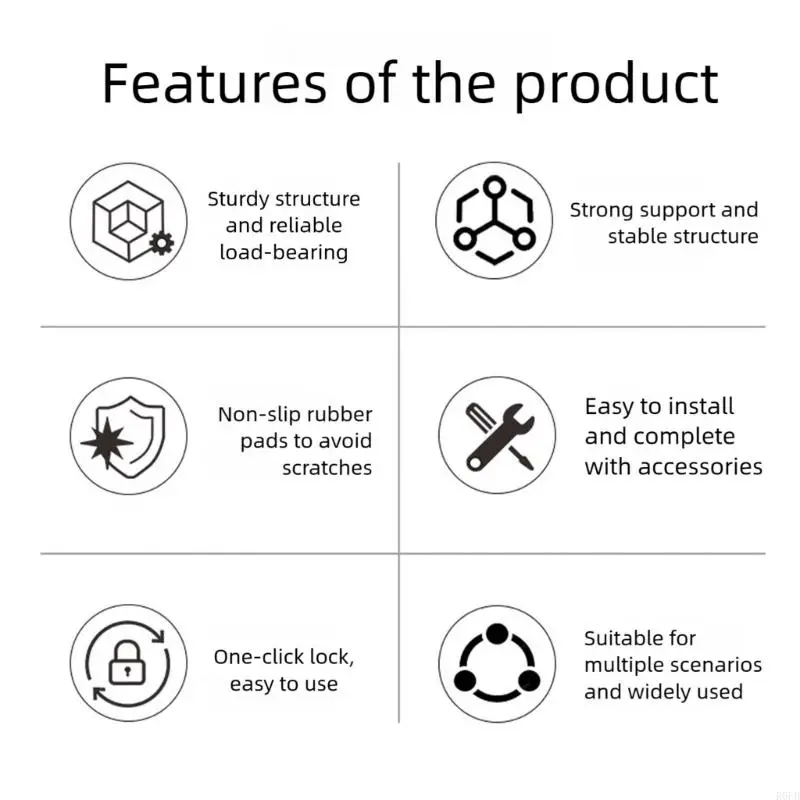 Features of the product

Sturdy structure and reliable load-bearing

Strong support and stable structure

Non-slip rubber pads to avoid scratches

Easy to install and complete with accessories

One-click lock, easy to use

Suitable for multiple scenarios and widely used